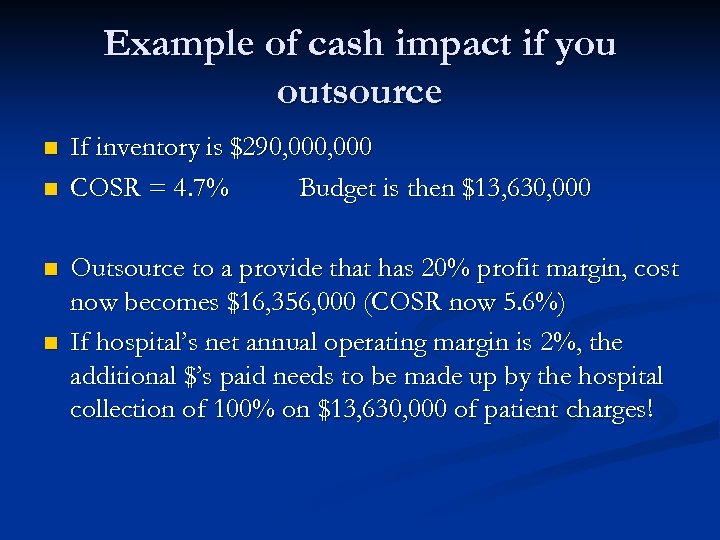 Example of cash impact if you outsource

- If inventory is \$290,000,000
- COSR = 4.7%          Budget is then \$13,630,000

- Outsource to a provide that has 20% profit margin, cost now becomes \$16,356,000 (COSR now 5.6%)
- If hospital's net annual operating margin is 2%, the additional \$'s paid needs to be made up by the hospital collection of 100% on \$13,630,000 of patient charges!